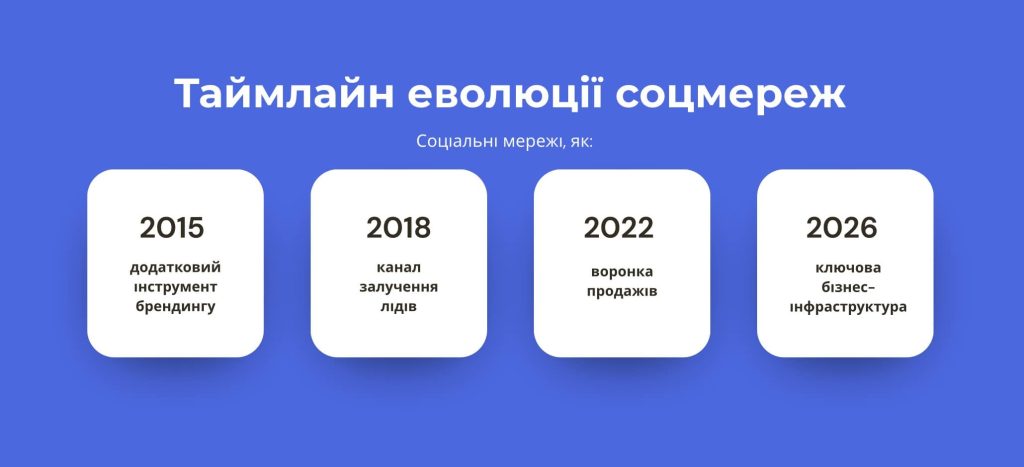 Таймлайн еволюції соцмереж

Соціальні мережі, як:

2015

додатковий інструмент брендингу

2018

канал залучення лідів

2022

воронка продажів

2026

ключова бізнес-інфраструктура